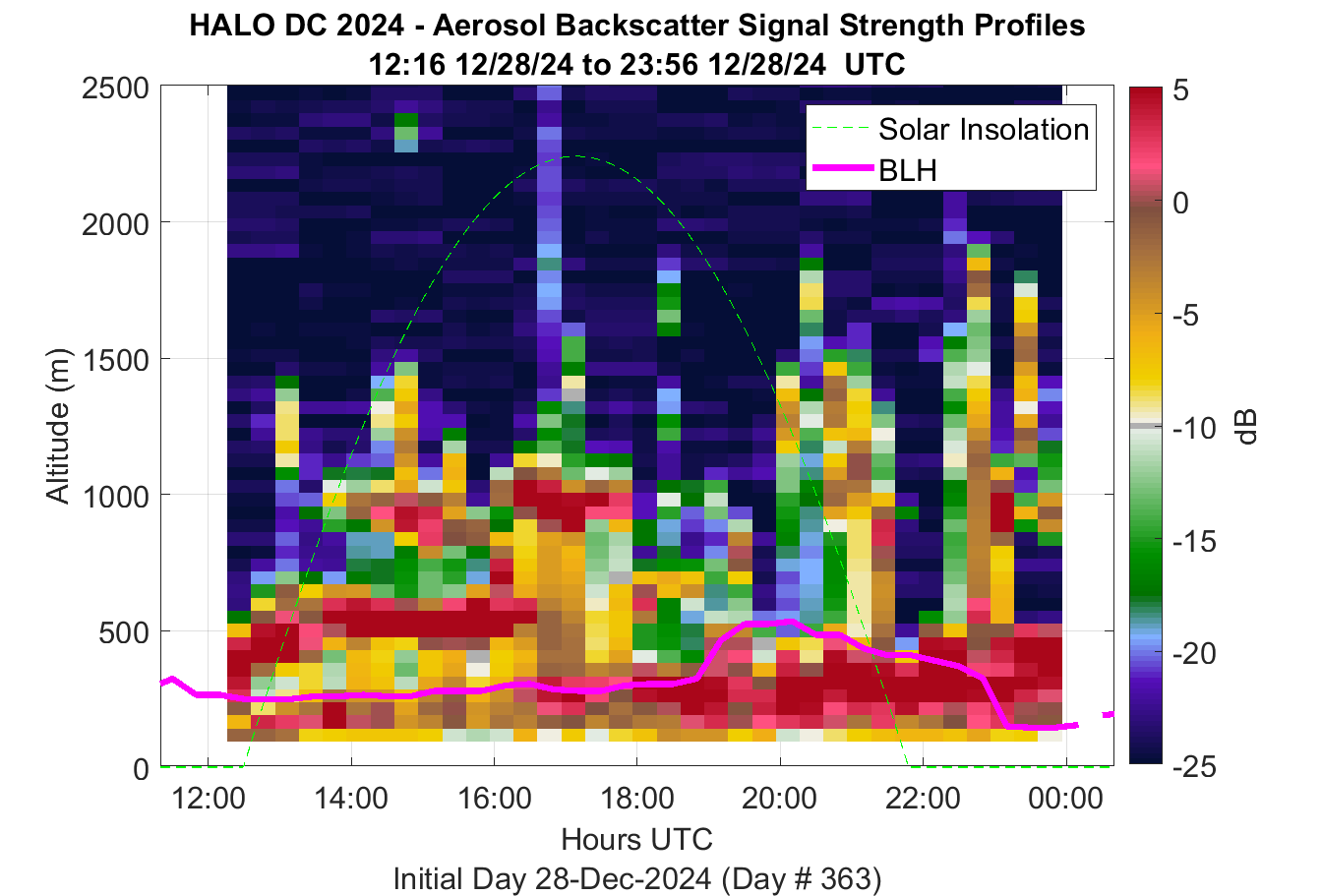 HALO DC 2024 - Aerosol Backscatter Signal Strength Profiles
12:16 12/28/24 to 23:56 12/28/24 UTC

Solar Insolation
BLH

Altitude (m)
2500
2000
1500
1000
500
0

12:00
14:00
16:00
18:00
20:00
22:00
00:00
Hours UTC
Initial Day 28-Dec-2024 (Day # 363)

5
0
-5
-10
-15
-20
-25
dB